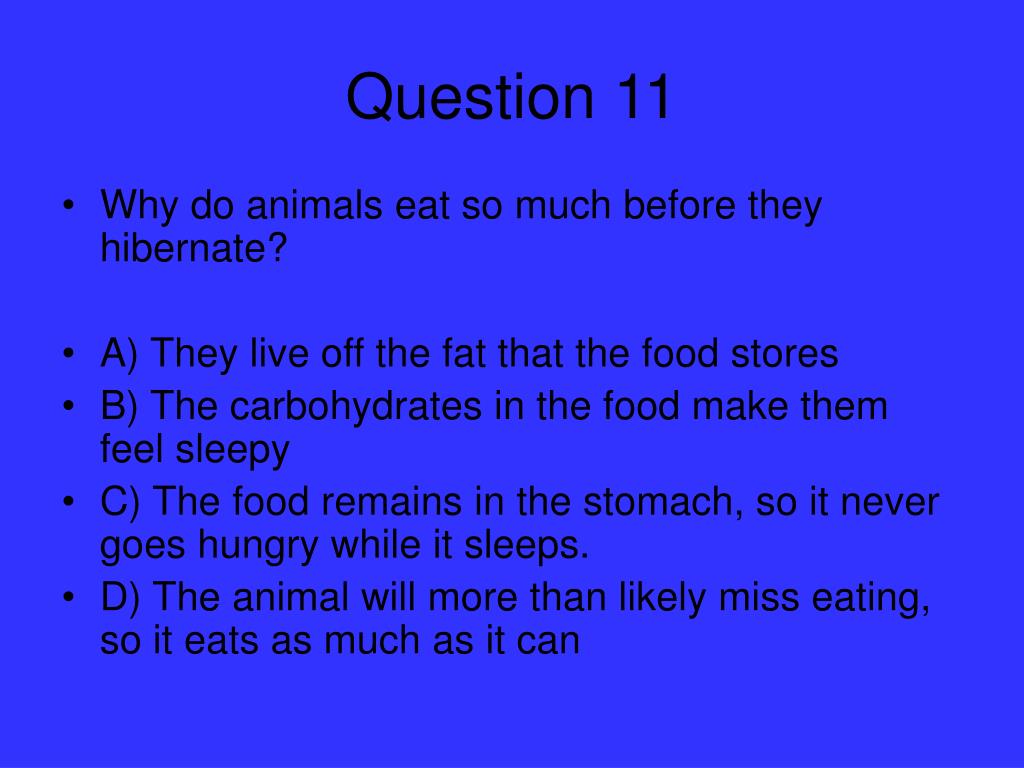 Question 11

• Why do animals eat so much before they hibernate?

• A) They live off the fat that the food stores
• B) The carbohydrates in the food make them feel sleepy
• C) The food remains in the stomach, so it never goes hungry while it sleeps.
• D) The animal will more than likely miss eating, so it eats as much as it can